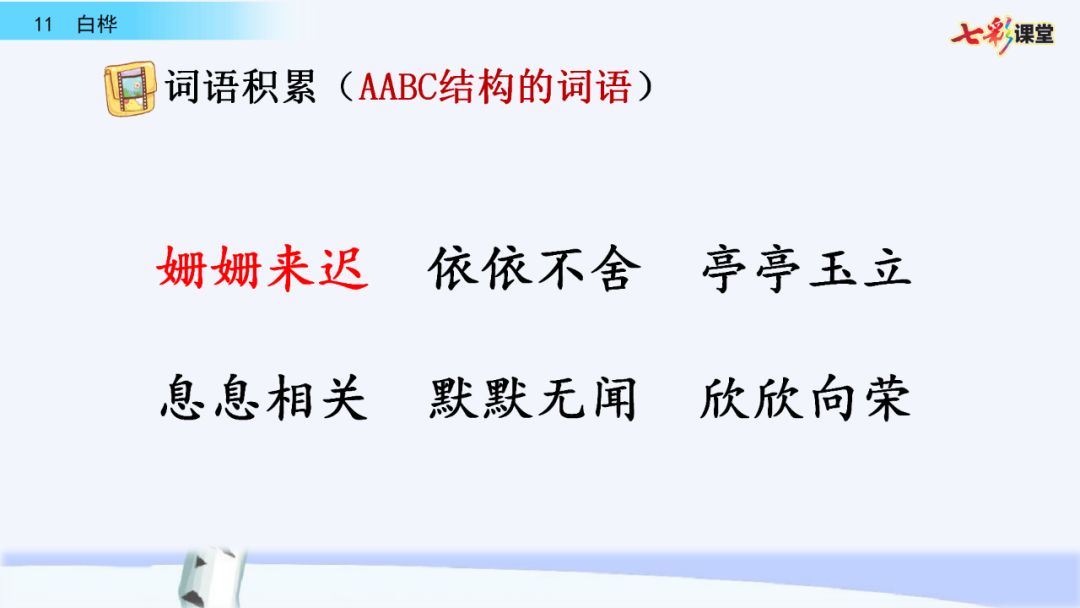 11 白桦

七彩课堂

词语积累（AABC结构的词语）

姗姗来迟　依依不舍　亭亭玉立

息息相关　默默无闻　欣欣向荣